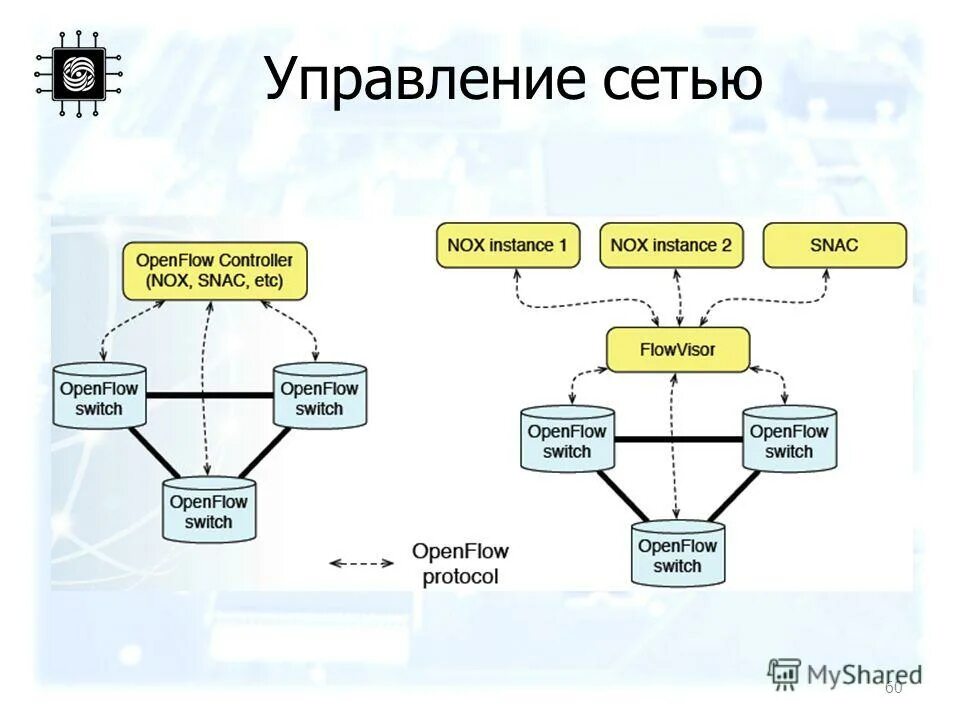 Управление сетью

OpenFlow Controller (NOX, SNAC, etc)

OpenFlow switch

OpenFlow switch

OpenFlow switch

OpenFlow protocol

NOX instance 1

NOX instance 2

SNAC

FlowVisor

OpenFlow switch

OpenFlow switch

OpenFlow switch

MyShared

60